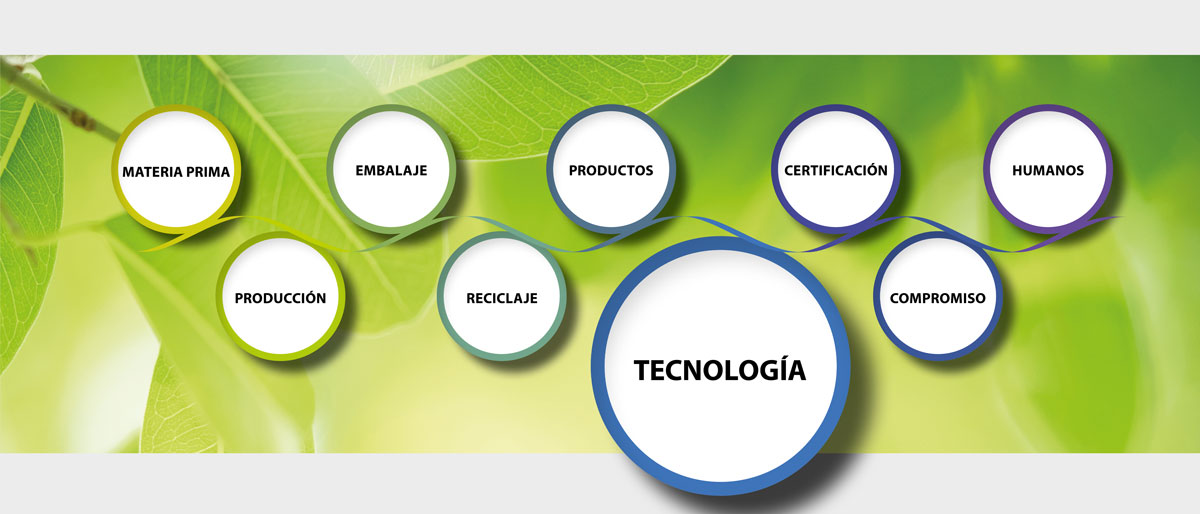 MATERIA PRIMA

PRODUCCIÓN

EMBALAJE

RECICLAJE

PRODUCTOS

TECNOLOGÍA

CERTIFICACIÓN

COMPROMISO

HUMANOS